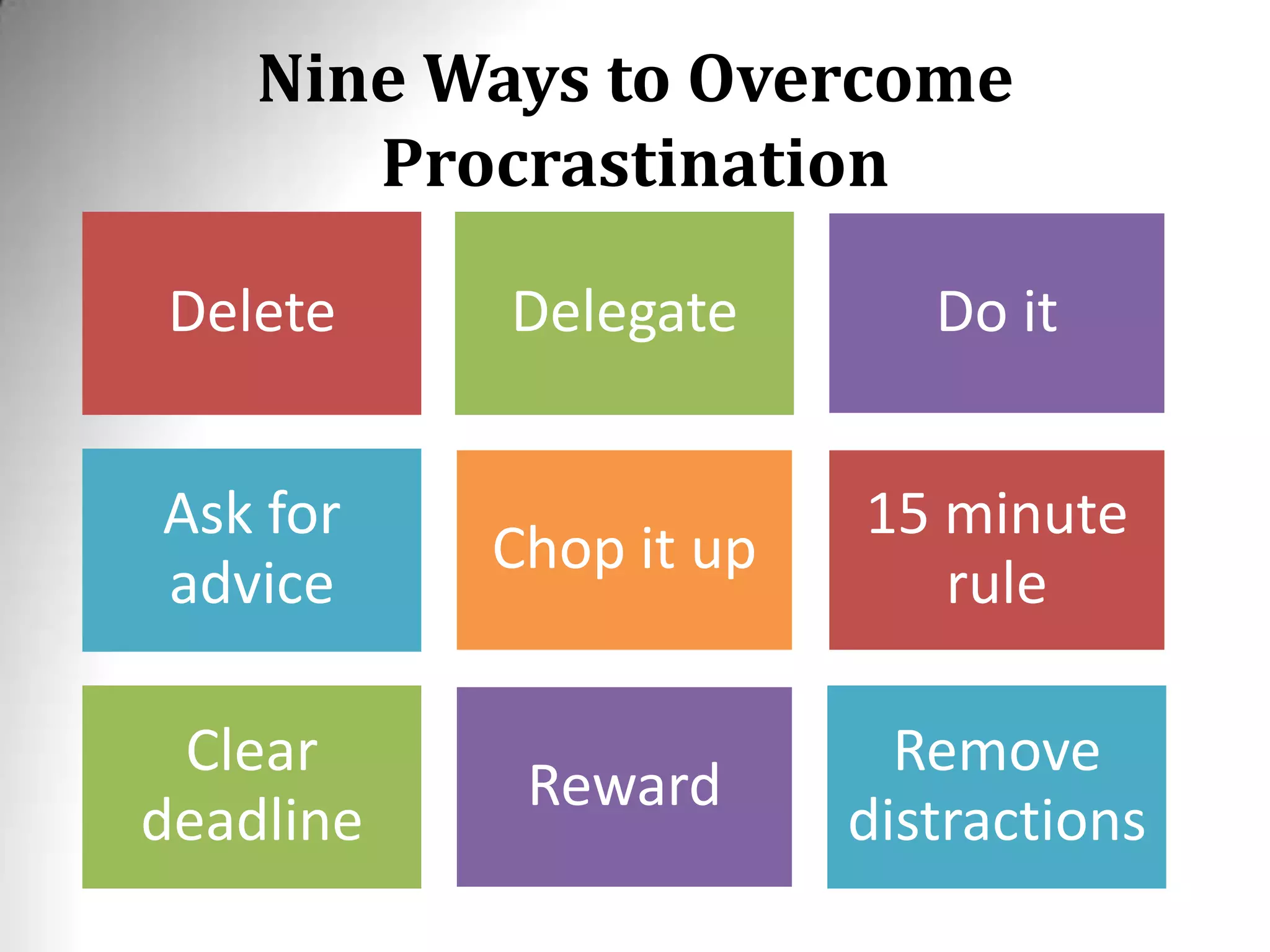 Nine Ways to Overcome Procrastination

Delete

Delegate

Do it

Ask for advice

Chop it up

15 minute rule

Clear deadline

Reward

Remove distractions